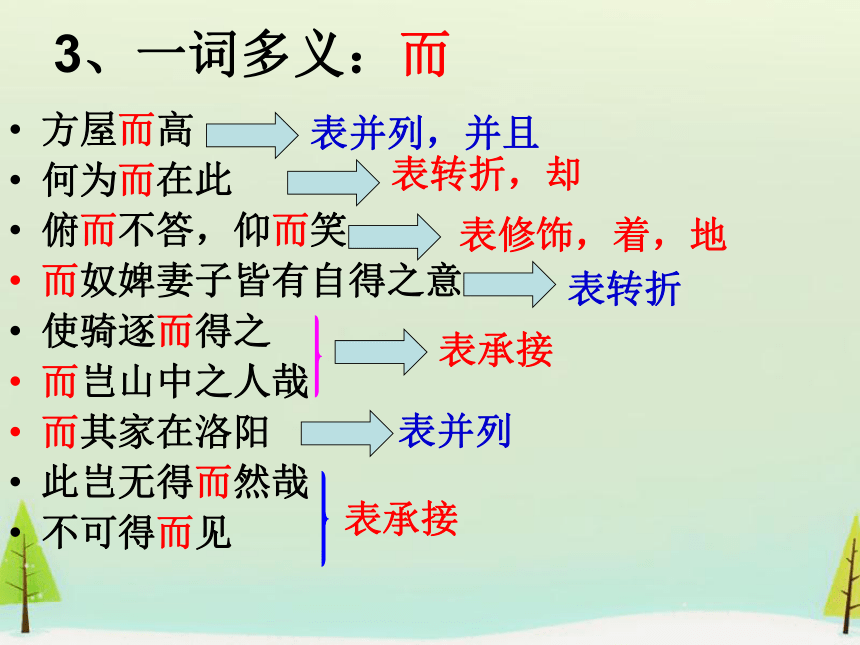 3、一词多义：而

• 方屋而高 表并列，并且
• 何为而在此 表转折，却
• 俯而不答，仰而笑 表修饰，着，地
• 而奴婢妻子皆有自得之意 表转折
• 使骑逐而得之
• 而岂山中之人哉 表承接
• 而其家在洛阳 表并列
• 此岂无得而然哉
• 不可得而见 表承接